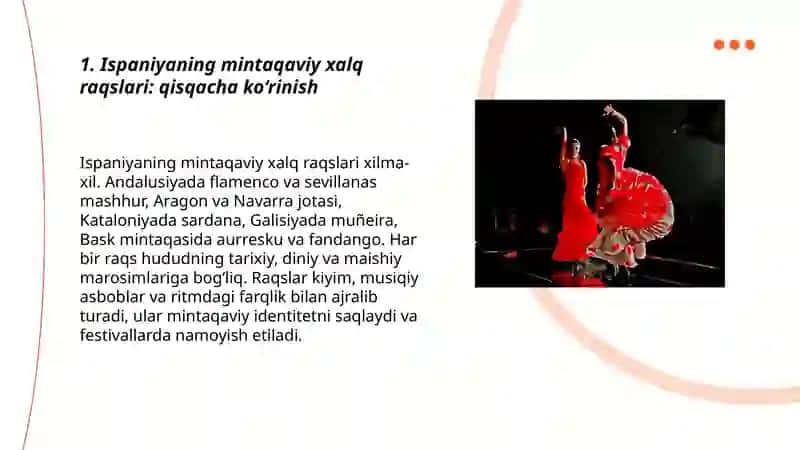 1. Ispaniyaning mintaqaviy xalq raqslari: qisqacha ko‘rinish

Ispaniyaning mintaqaviy xalq raqslari xilma-xil. Andalusiyada flamenco va sevillanas mashhur, Aragon va Navarra jotasi, Kataloniyada sardana, Galisiyada muñeira, Bask mintaqasida aurresku va fandango. Har bir raqs hududning tarixiy, diniy va maishiy marosimlariga bog‘liq. Raqslar kiyim, musiqiy asboblar va ritmdagi farqlik bilan ajralib turadi, ular mintaqaviy identitetni saqlaydi va festivallarda namoyish etiladi.